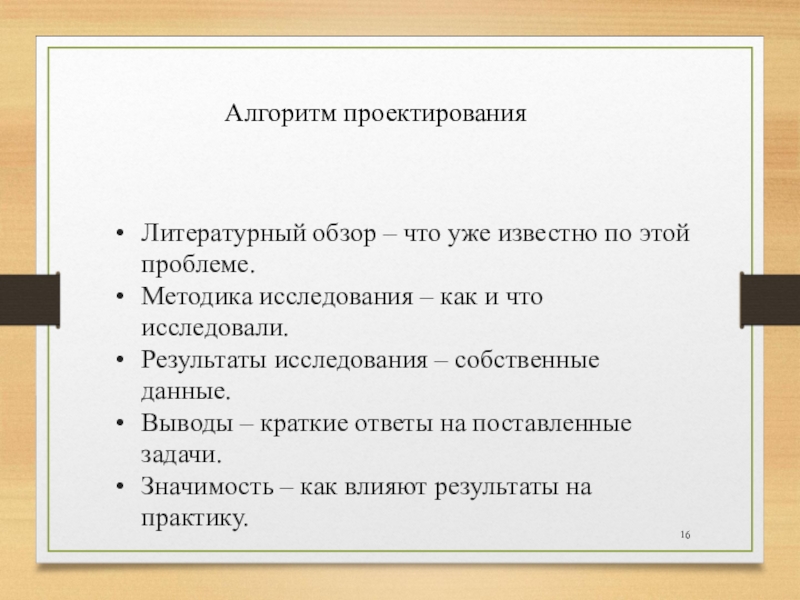 Алгоритм проектирования

• Литературный обзор – что уже известно по этой проблеме.
• Методика исследования – как и что исследовали.
• Результаты исследования – собственные данные.
• Выводы – краткие ответы на поставленные задачи.
• Значимость – как влияют результаты на практику.

16